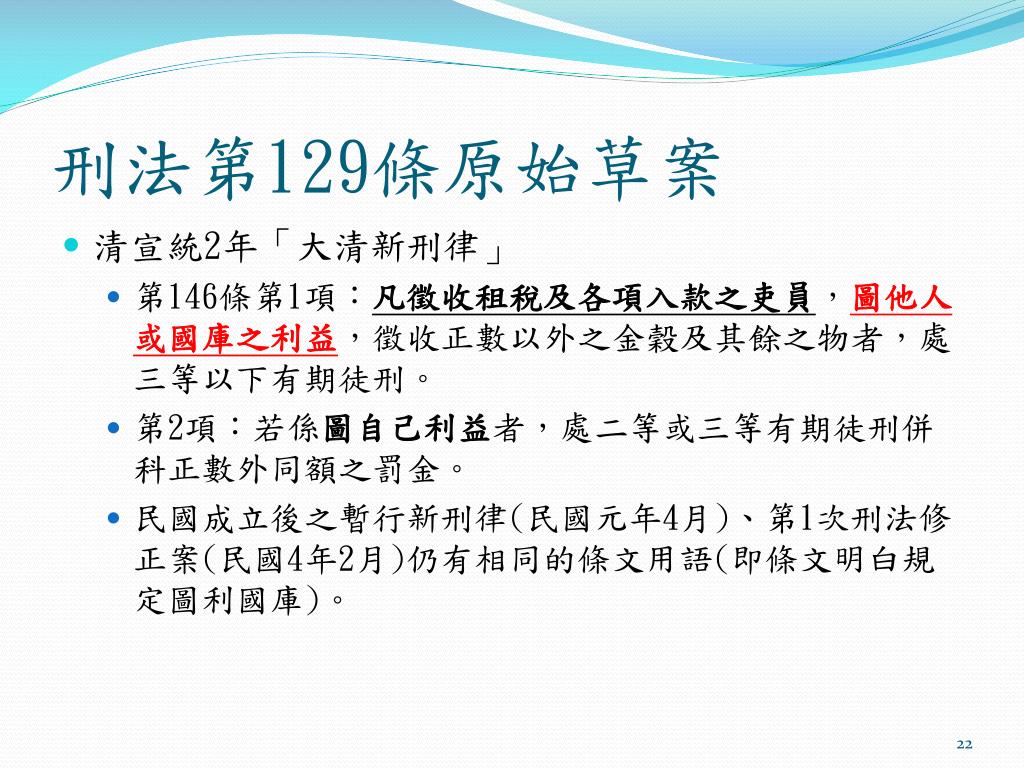 刑法第129條原始草案

清宣統2年「大清新刑律」

第146條第1項：凡徵收租稅及各項入款之吏員，圖他人或國庫之利益，徵收正數以外之金穀及其餘之物者，處三等以下有期徒刑。

第2項：若係圖自己利益者，處二等或三等有期徒刑併科正數外同額之罰金。

民國成立後之暫行新刑律(民國元年4月)、第1次刑法修正案(民國4年2月)仍有相同的條文用語(即條文明白規定圖利國庫)。

22